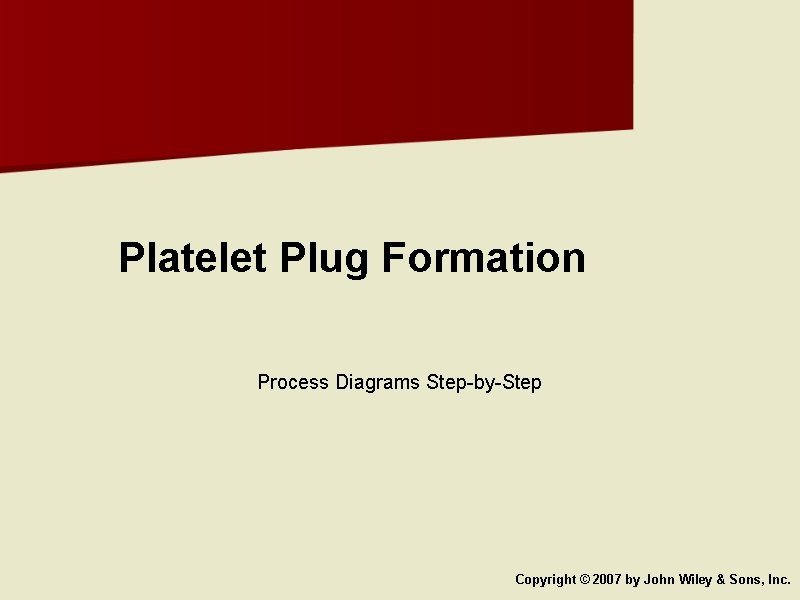 Platelet Plug Formation

Process Diagrams Step-by-Step

Copyright © 2007 by John Wiley & Sons, Inc.